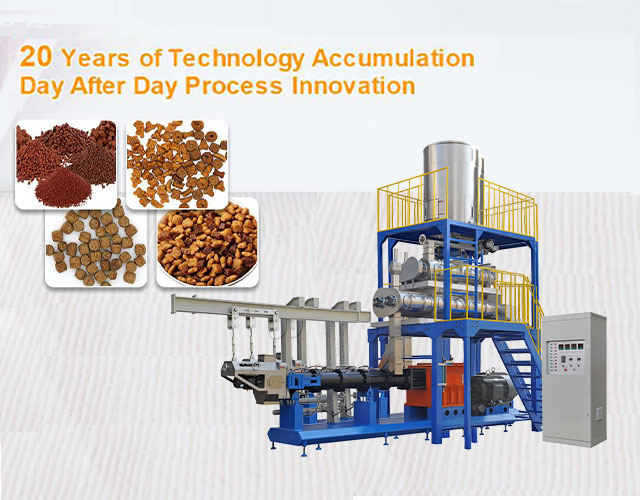 20 Years of Technology Accumulation
Day After Day Process Innovation